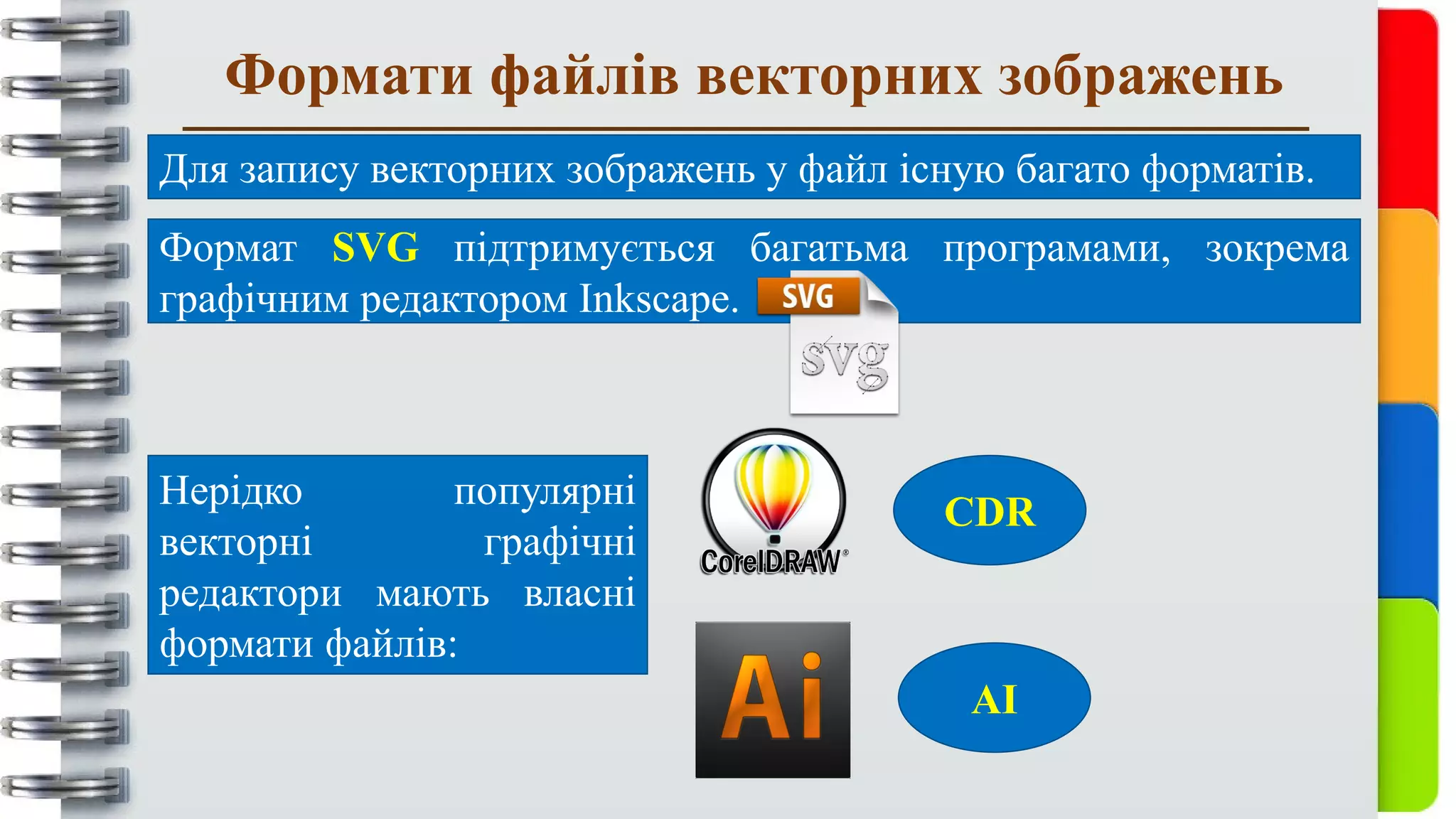 Формати файлів векторних зображень

Для запису векторних зображень у файл існую багато форматів.

Формат SVG підтримується багатьма програмами, зокрема графічним редактором Inkscape.

SVG

svg

Нерідко популярні векторні графічні редактори мають власні формати файлів:

CorelDRAW®

CDR

Ai

AI